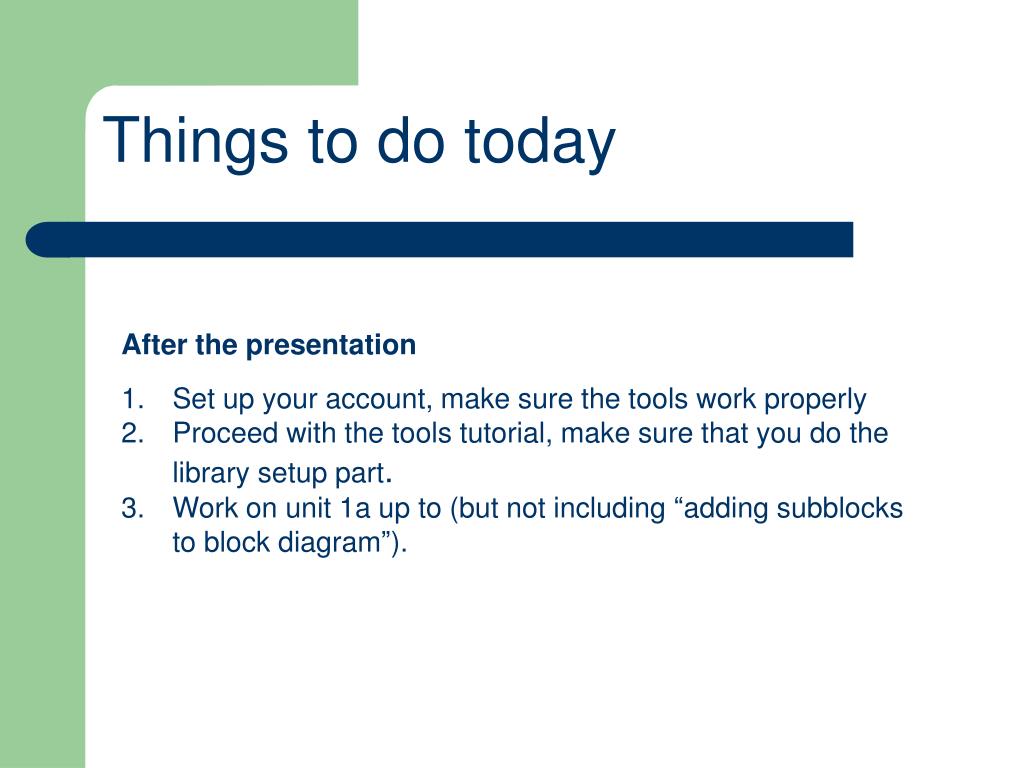 Things to do today

After the presentation

1. Set up your account, make sure the tools work properly
2. Proceed with the tools tutorial, make sure that you do the library setup part.
3. Work on unit 1a up to (but not including “adding subblocks to block diagram”).